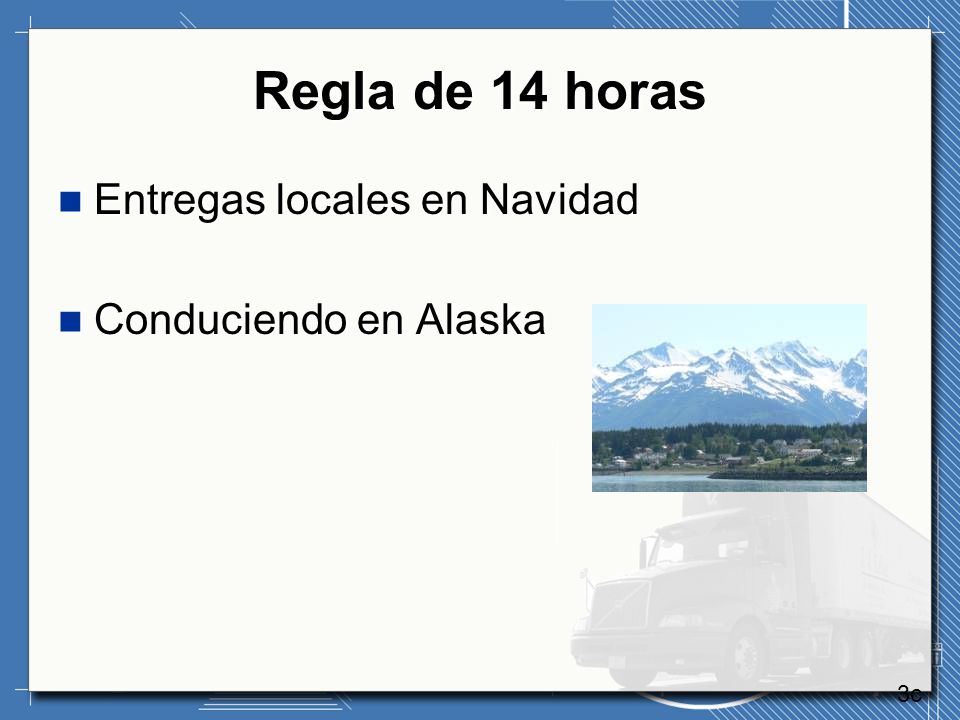 Regla de 14 horas

Entregas locales en Navidad

Conduciendo en Alaska

3c